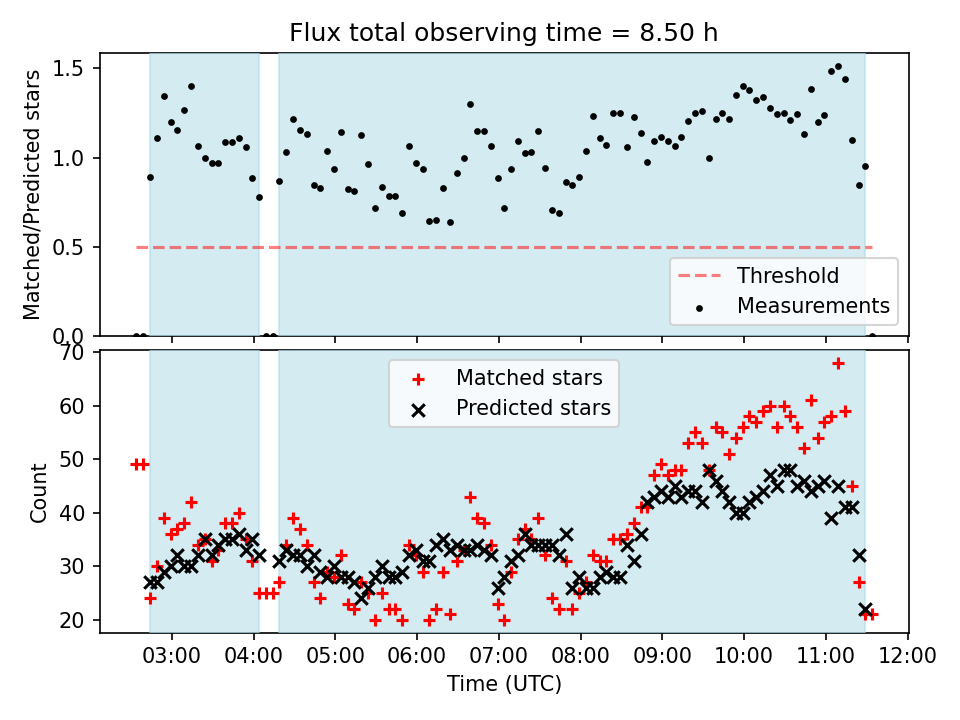 Flux total observing time = 8.50 h

Matched/Predicted stars

1.5
1.0
0.5
0.0

Threshold
Measurements

Count

70
60
50
40
30
20

Matched stars
Predicted stars

03:00 04:00 05:00 06:00 07:00 08:00 09:00 10:00 11:00 12:00

Time (UTC)